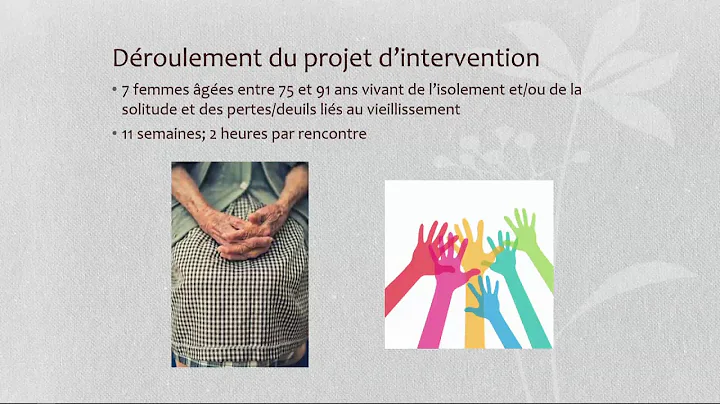 Déroulement du projet d’intervention

• 7 femmes âgées entre 75 et 91 ans vivant de l’isolement et/ou de la solitude et des pertes/deuils liés au vieillissement

• 11 semaines; 2 heures par rencontre